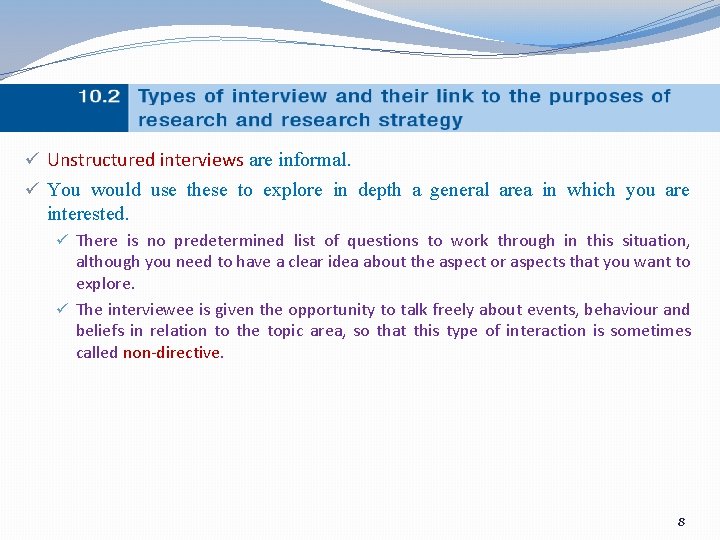 10.2 Types of interview and their link to the purposes of research and research strategy

✓ Unstructured interviews are informal.

✓ You would use these to explore in depth a general area in which you are interested.

✓ There is no predetermined list of questions to work through in this situation, although you need to have a clear idea about the aspect or aspects that you want to explore.

✓ The interviewee is given the opportunity to talk freely about events, behaviour and beliefs in relation to the topic area, so that this type of interaction is sometimes called non-directive.

8